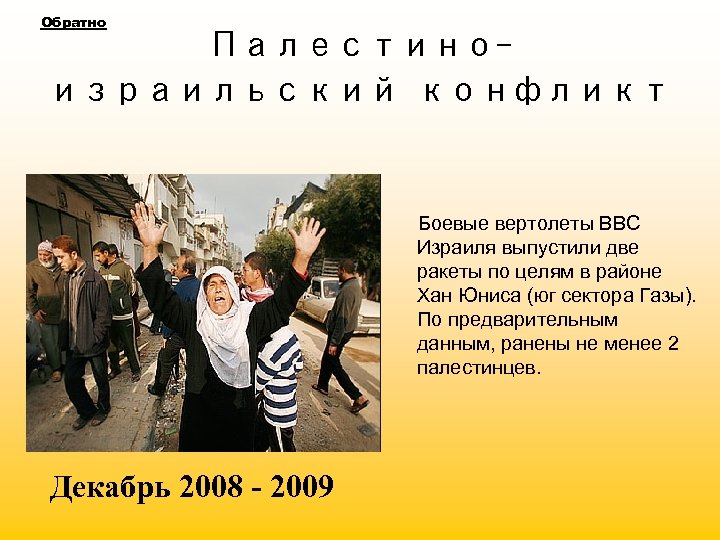 Обратно

Палестино-израильский конфликт

Боевые вертолеты ВВС Израиля выпустили две ракеты по целям в районе Хан Юниса (юг сектора Газы). По предварительным данным, ранены не менее 2 палестинцев.

Декабрь 2008 - 2009